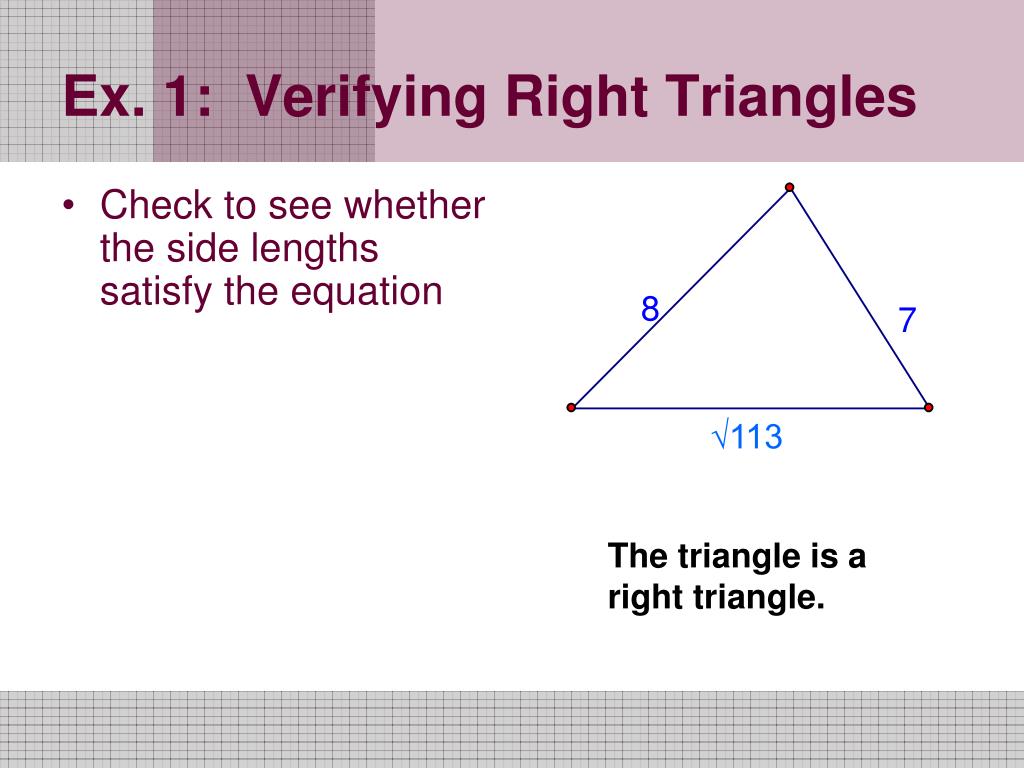 Ex. 1: Verifying Right Triangles

• Check to see whether the side lengths satisfy the equation

8

7

$\sqrt{113}$

The triangle is a right triangle.